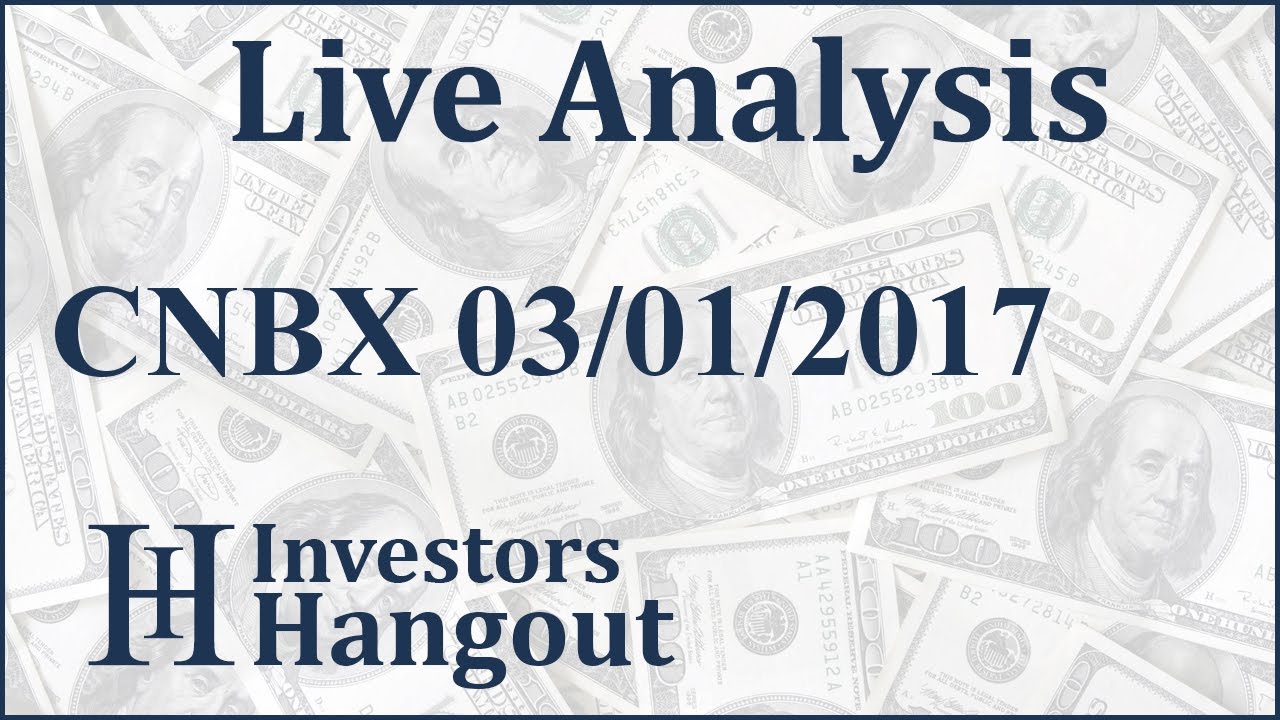 Live Analysis

CNBX 03/01/2017

IH Investors Hangout